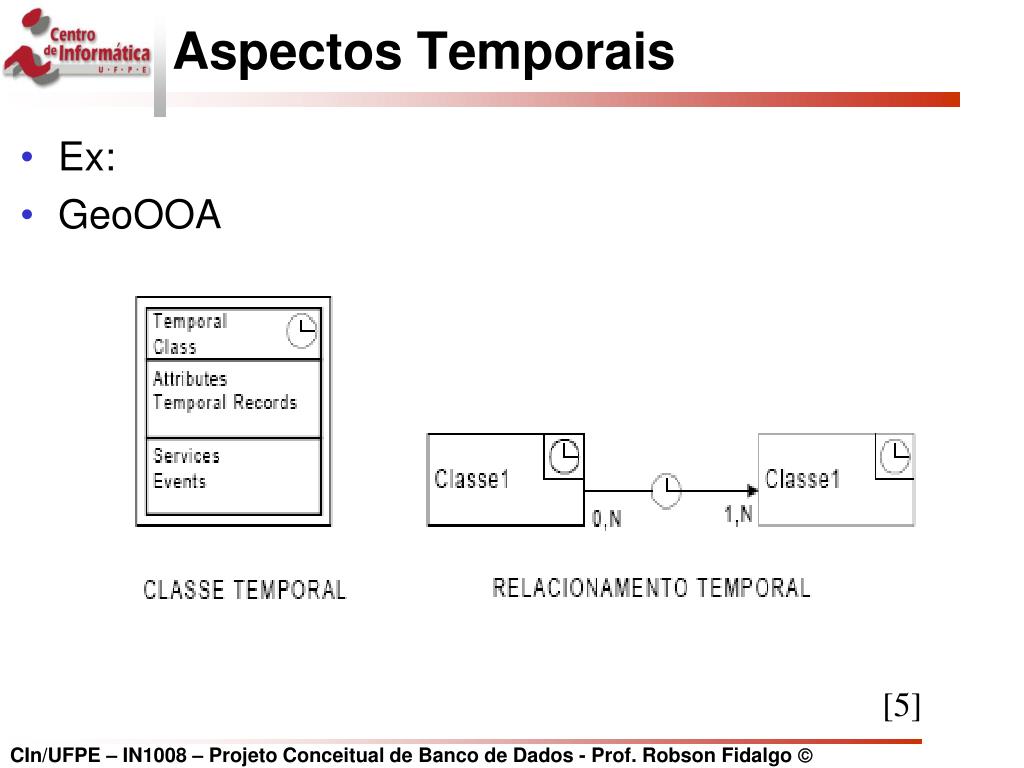 Centro de Informática U·F·P·E

Aspectos Temporais

• Ex:
• GeoOOA

Temporal Class

Attributes
Temporal Records

Services
Events

CLASSE TEMPORAL

Classe1

0,N

1,N

Classe1

RELACIONAMENTO TEMPORAL

[5]

CIn/UFPE – IN1008 – Projeto Conceitual de Banco de Dados - Prof. Robson Fidalgo ©